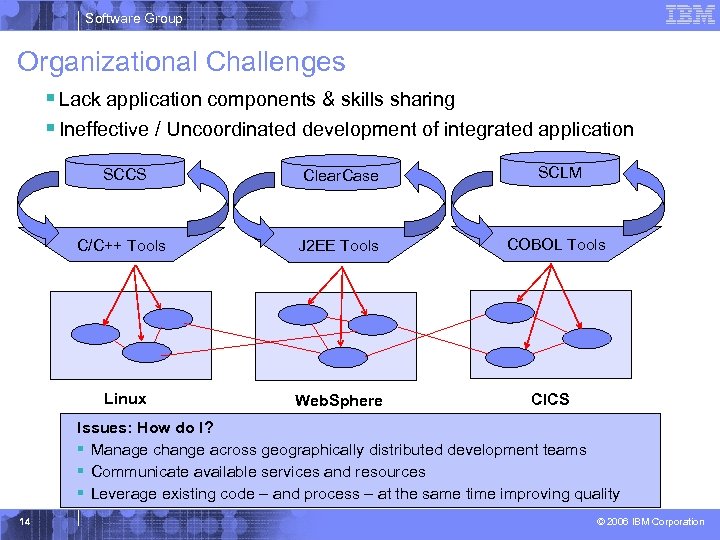 Software Group

IBM

Organizational Challenges

▪ Lack application components & skills sharing

▪ Ineffective / Uncoordinated development of integrated application

SCCS

ClearCase

SCLM

C/C++ Tools

J2EE Tools

COBOL Tools

Linux

WebSphere

CICS

Issues: How do I?

▪ Manage change across geographically distributed development teams

▪ Communicate available services and resources

▪ Leverage existing code – and process – at the same time improving quality

14

© 2006 IBM Corporation